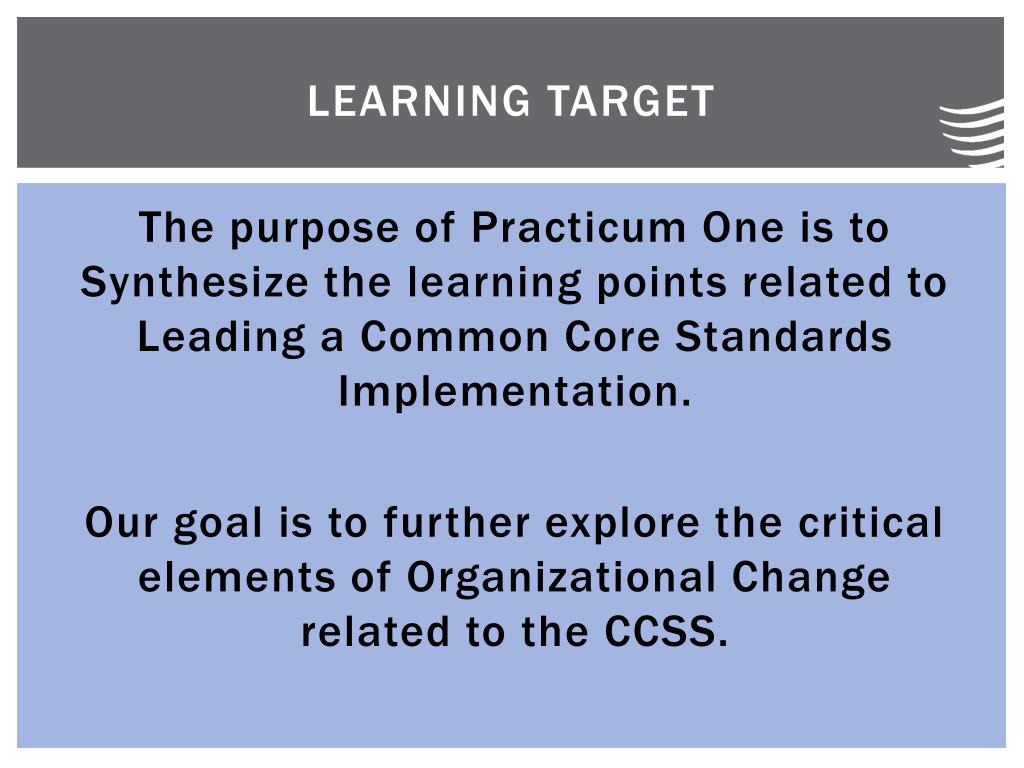 LEARNING TARGET

The purpose of Practicum One is to Synthesize the learning points related to Leading a Common Core Standards Implementation.

Our goal is to further explore the critical elements of Organizational Change related to the CCSS.